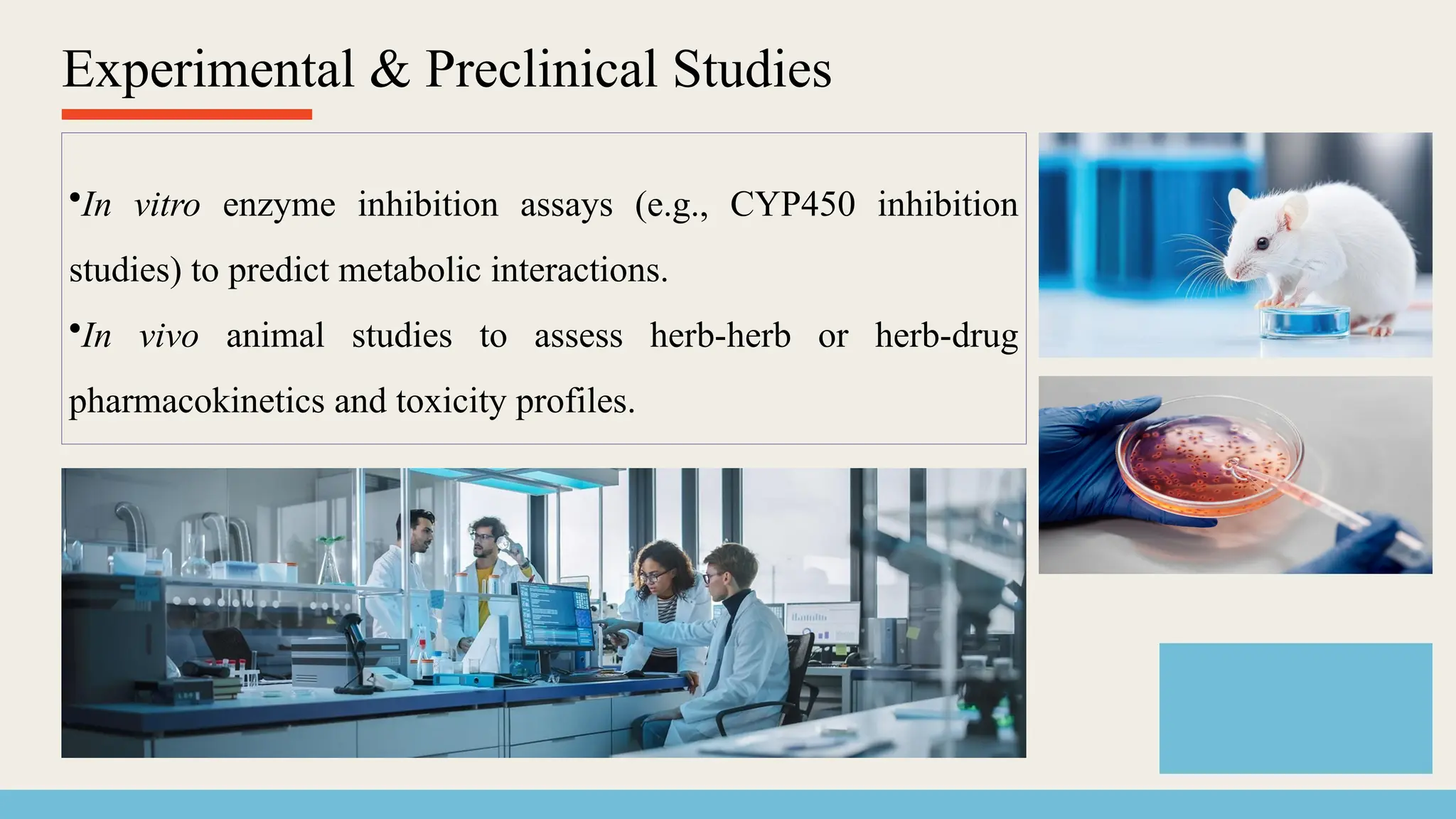 Experimental & Preclinical Studies

•In vitro enzyme inhibition assays (e.g., CYP450 inhibition studies) to predict metabolic interactions.

•In vivo animal studies to assess herb-herb or herb-drug pharmacokinetics and toxicity profiles.